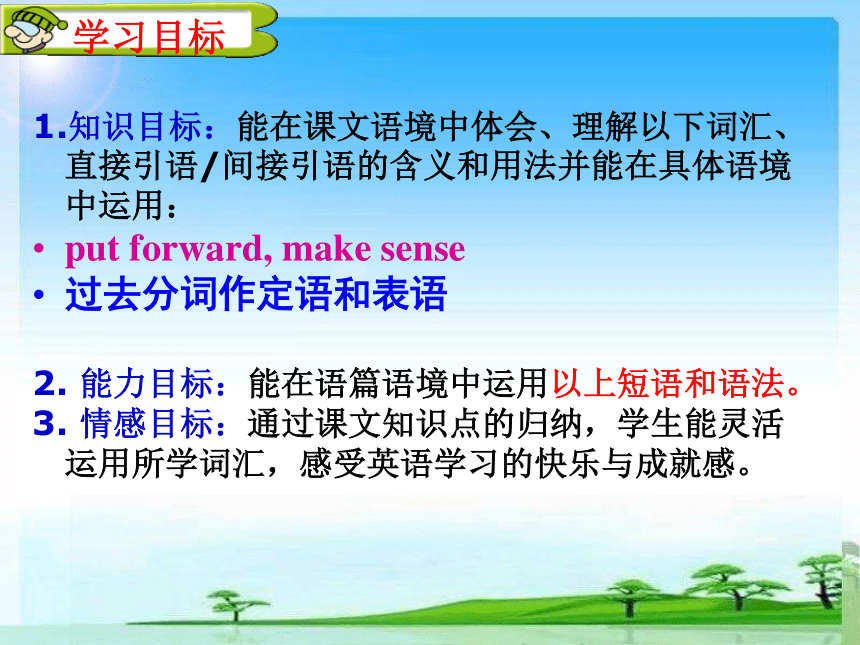 学习目标

1.知识目标：能在课文语境中体会、理解以下词汇、直接引语/间接引语的含义和用法并能在具体语境中运用：

• put forward, make sense
• 过去分词作定语和表语

2. 能力目标：能在语篇语境中运用以上短语和语法。
3. 情感目标：通过课文知识点的归纳，学生能灵活运用所学词汇，感受英语学习的快乐与成就感。